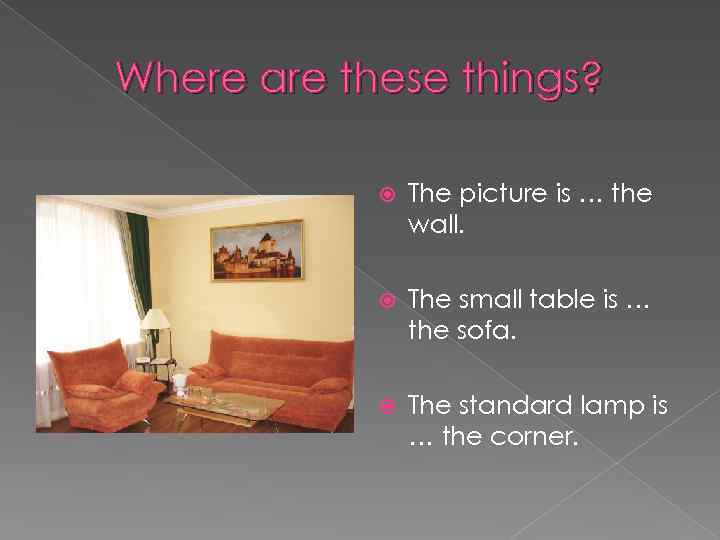 Where are these things?

The picture is … the wall.

The small table is … the sofa.

The standard lamp is … the corner.